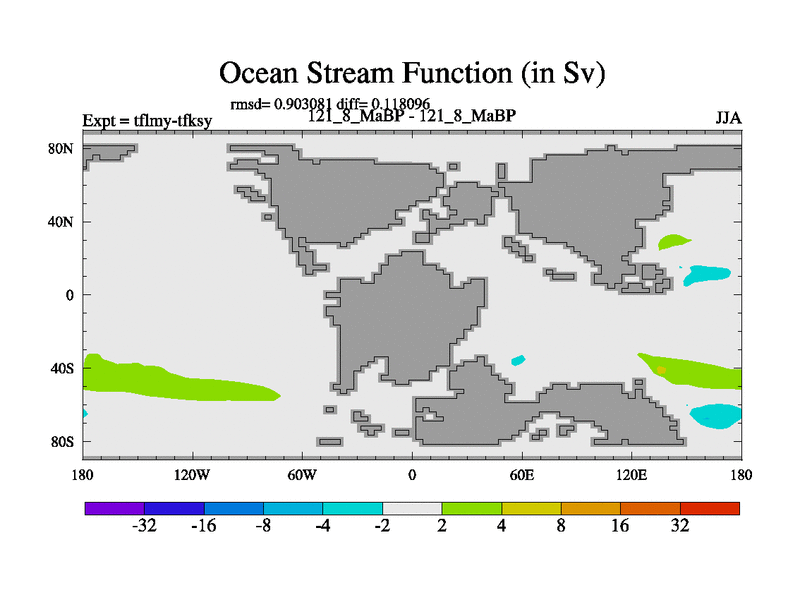 Ocean Stream Function (in Sv)

rmsd= 0.903081 diff= 0.118096

Expt = tflmy-tfksy

121_8_MaBP - 121_8_MaBP

JJA

80N

40N

0

40S

80S

180

120W

60W

0

60E

120E

180

-32

-16

-8

-4

-2

2

4

8

16

32